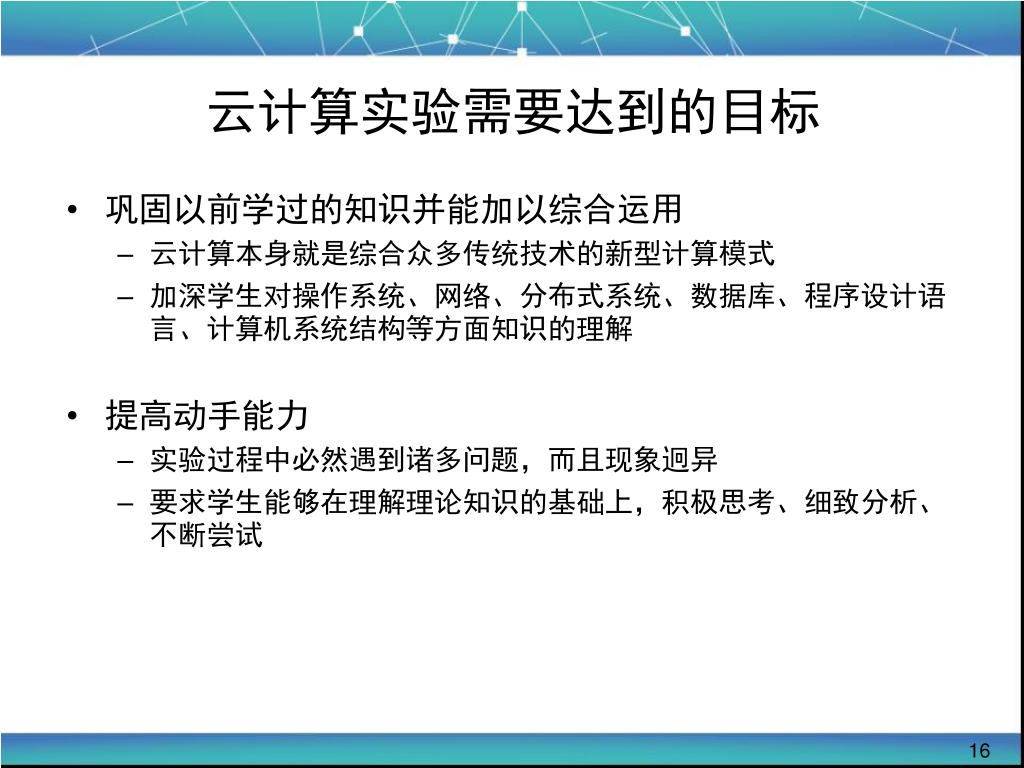 云计算实验需要达到的目标

• 巩固以前学过的知识并能加以综合运用
– 云计算本身就是综合众多传统技术的新型计算模式
– 加深学生对操作系统、网络、分布式系统、数据库、程序设计语言、计算机系统结构等方面知识的理解

• 提高动手能力
– 实验过程中必然遇到诸多问题，而且现象迥异
– 要求学生能够在理解理论知识的基础上，积极思考、细致分析、不断尝试

16